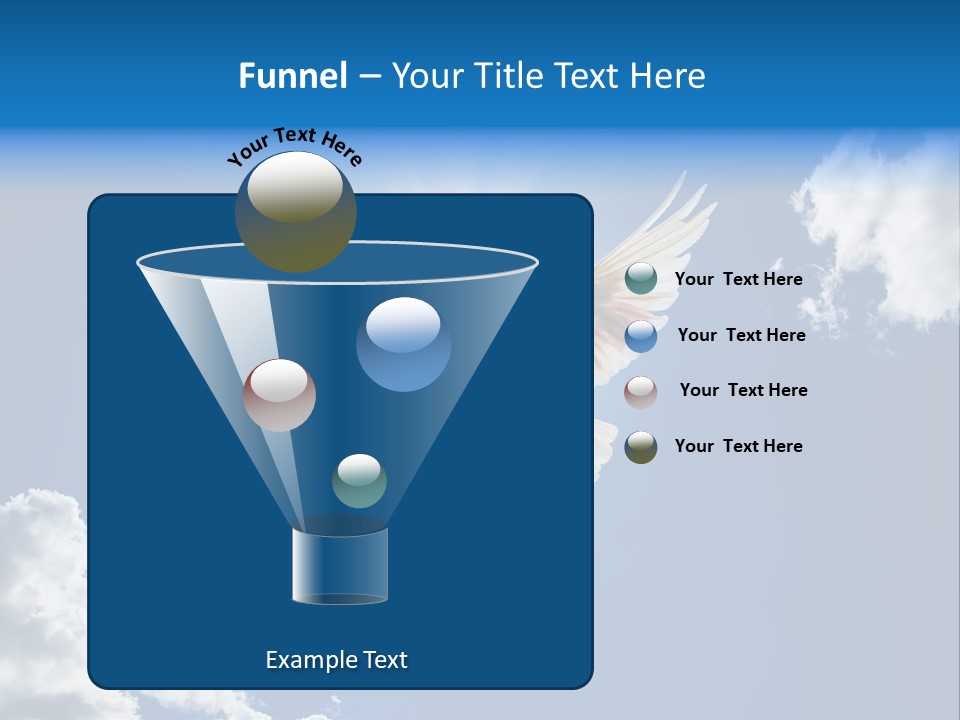 Funnel – Your Title Text Here

Your Text Here

Your Text Here

Your Text Here

Your Text Here

Your Text Here

Example Text